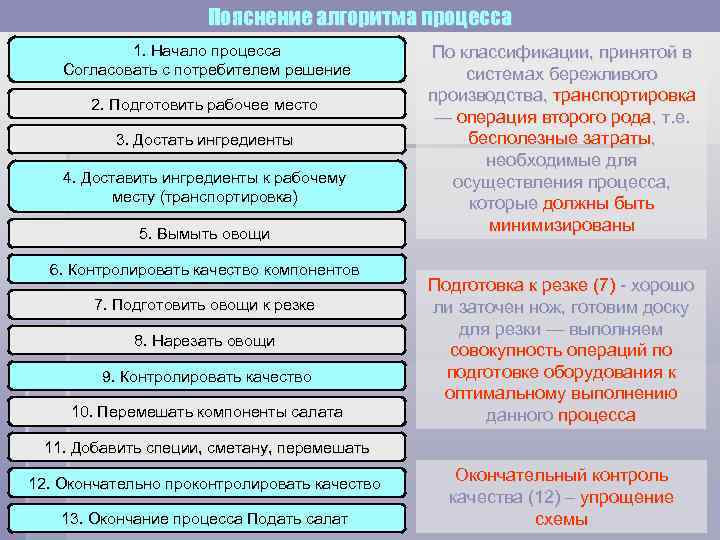 Пояснение алгоритма процесса

1. Начало процесса
Согласовать с потребителем решение

2. Подготовить рабочее место

3. Достать ингредиенты

4. Доставить ингредиенты к рабочему месту (транспортировка)

5. Вымыть овощи

6. Контролировать качество компонентов

7. Подготовить овощи к резке

8. Нарезать овощи

9. Контролировать качество

10. Перемешать компоненты салата

11. Добавить специи, сметану, перемешать

12. Окончательно проконтролировать качество

13. Окончание процесса Подать салат

По классификации, принятой в системах бережливого производства, транспортировка — операция второго рода, т.е. бесполезные затраты, необходимые для осуществления процесса, которые должны быть минимизированы

Подготовка к резке (7) - хорошо ли заточен нож, готовим доску для резки — выполняем совокупность операций по подготовке оборудования к оптимальному выполнению данного процесса

Окончательный контроль качества (12) – упрощение схемы